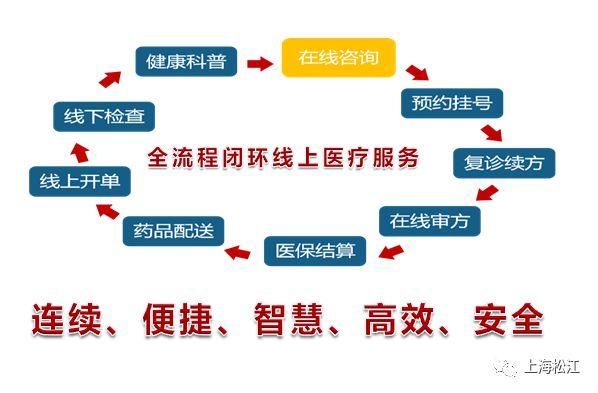 健康科普
在线咨询
预约挂号
复诊续方
在线审方
医保结算
药品配送
线上开单
线下检查

全流程闭环线上医疗服务

连续、便捷、智慧、高效、安全

上海松江